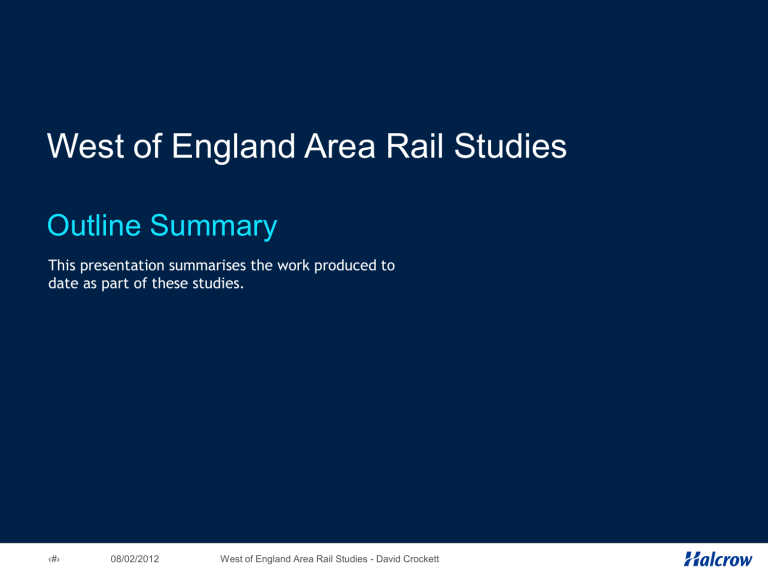 West of England Area Rail Studies

Outline Summary

This presentation summarises the work produced to date as part of these studies.

‹#› 08/02/2012 West of England Area Rail Studies - David Crockett

Halcrow